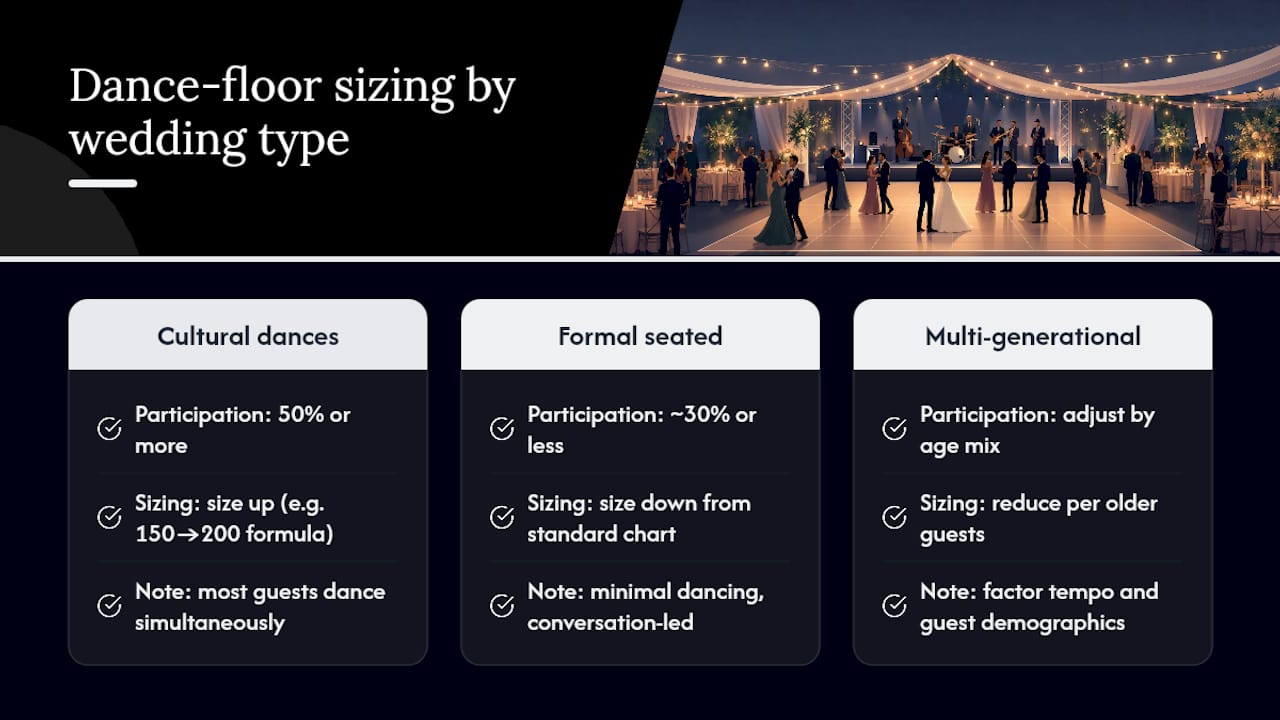 Dance-floor sizing by wedding type

Cultural dances

Participation: 50% or more

Sizing: size up (e.g. 150→200 formula)

Note: most guests dance simultaneously

Formal seated

Participation: ~30% or less

Sizing: size down from standard chart

Note: minimal dancing, conversation-led

Multi-generational

Participation: adjust by age mix

Sizing: reduce per older guests

Note: factor tempo and guest demographics